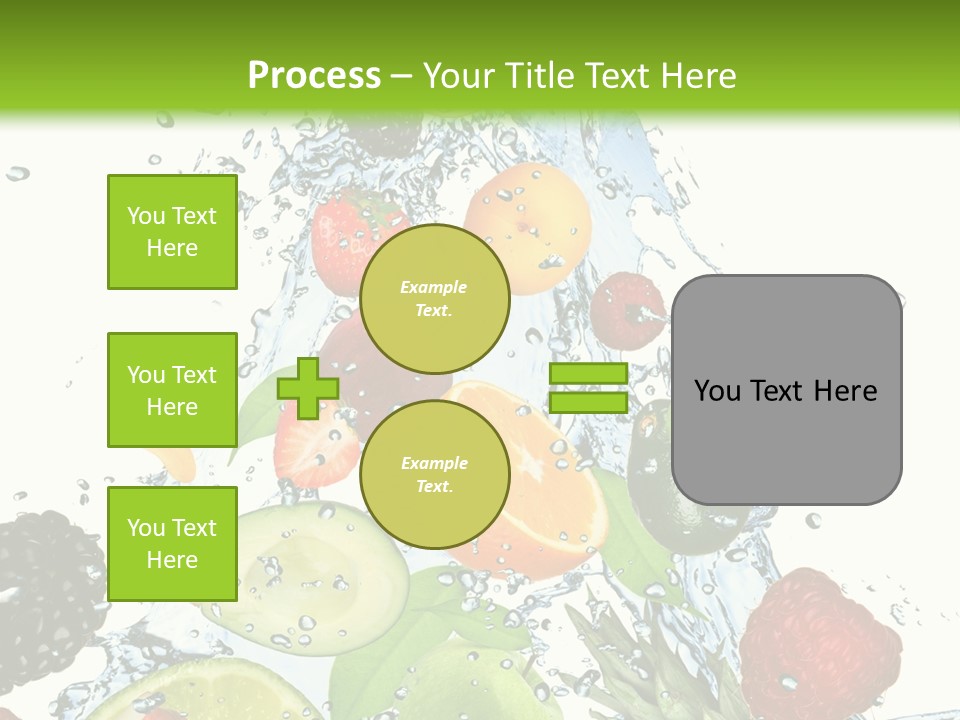 Process – Your Title Text Here

You Text Here

You Text Here

You Text Here

Example Text.

Example Text.

You Text Here